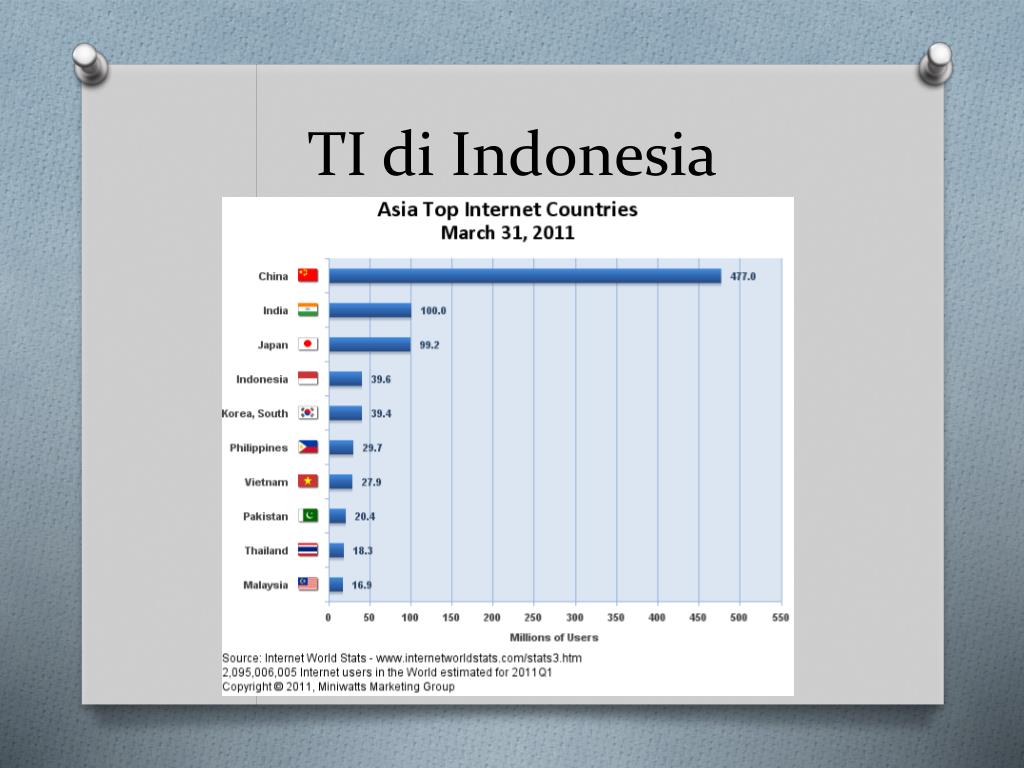 TI di Indonesia

Asia Top Internet Countries
March 31, 2011

China 477.0
India 100.0
Japan 99.2
Indonesia 39.6
Korea, South 39.4
Philippines 29.7
Vietnam 27.9
Pakistan 20.4
Thailand 18.3
Malaysia 16.9

0 50 100 150 200 250 300 350 400 450 500 550
Millions of Users

Source: Internet World Stats - www.internetworldstats.com/stats3.htm
2,095,006,005 Internet users in the World estimated for 2011Q1
Copyright © 2011, Miniwatts Marketing Group